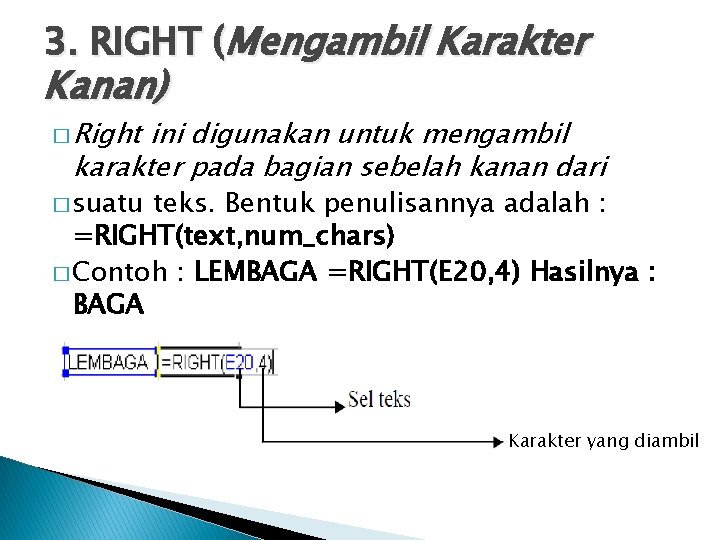 3. RIGHT (Mengambil Karakter Kanan)

□ Right ini digunakan untuk mengambil karakter pada bagian sebelah kanan dari

□ suatu teks. Bentuk penulisannya adalah : =RIGHT(text,num_chars)

□ Contoh : LEMBAGA =RIGHT(E20,4) Hasilnya : BAGA

LEMBAGA =RIGHT(E20,4)

Sel teks

Karakter yang diambil